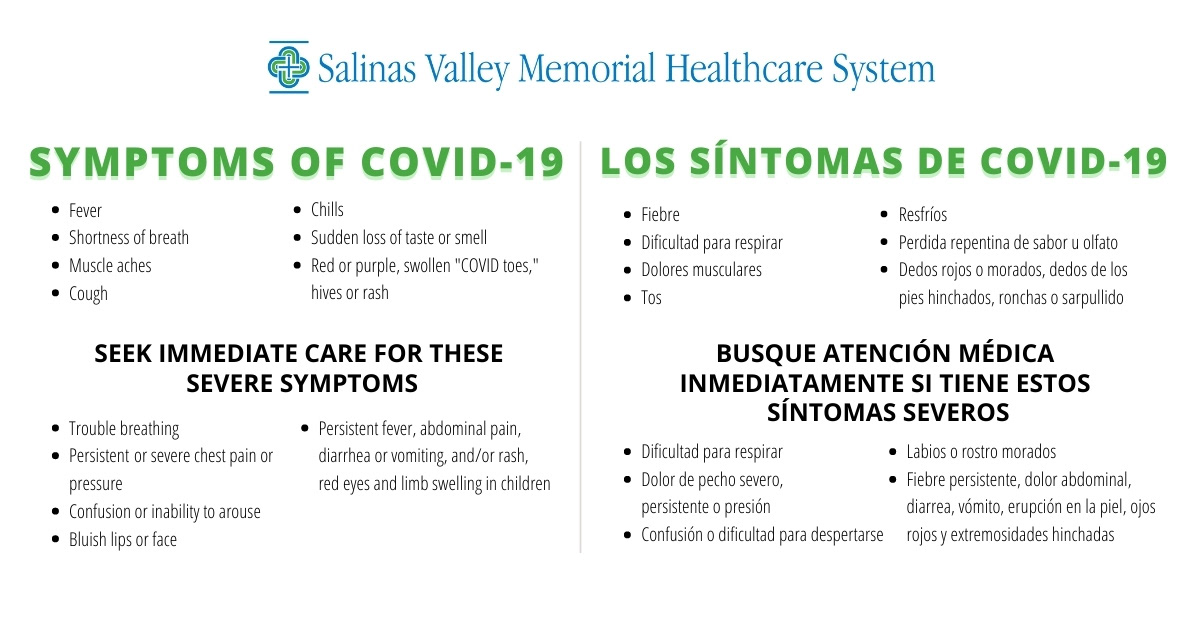 Salinas Valley Memorial Healthcare System

SYMPTOMS OF COVID-19

- Fever
- Shortness of breath
- Muscle aches
- Cough

- Chills
- Sudden loss of taste or smell
- Red or purple, swollen "COVID toes," hives or rash

SEEK IMMEDIATE CARE FOR THESE SEVERE SYMPTOMS

- Trouble breathing
- Persistent or severe chest pain or pressure
- Confusion or inability to arouse
- Bluish lips or face

- Persistent fever, abdominal pain, diarrhea or vomiting, and/or rash, red eyes and limb swelling in children

LOS SÍNTOMAS DE COVID-19

- Fiebre
- Dificultad para respirar
- Dolores musculares
- Tos

- Resfríos
- Perdida repentina de sabor u olfato
- Dedos rojos o morados, dedos de los pies hinchados, ronchas o sarpullido

BUSQUE ATENCIÓN MÉDICA INMEDIATAMENTE SI TIENE ESTOS SÍNTOMAS SEVEROS

- Dificultad para respirar
- Dolor de pecho severo, persistente o presión
- Confusión o dificultad para despertarse

- Labios o rostro morados
- Fiebre persistente, dolor abdominal, diarrea, vómito, erupción en la piel, ojos rojos y extremosidades hinchadas